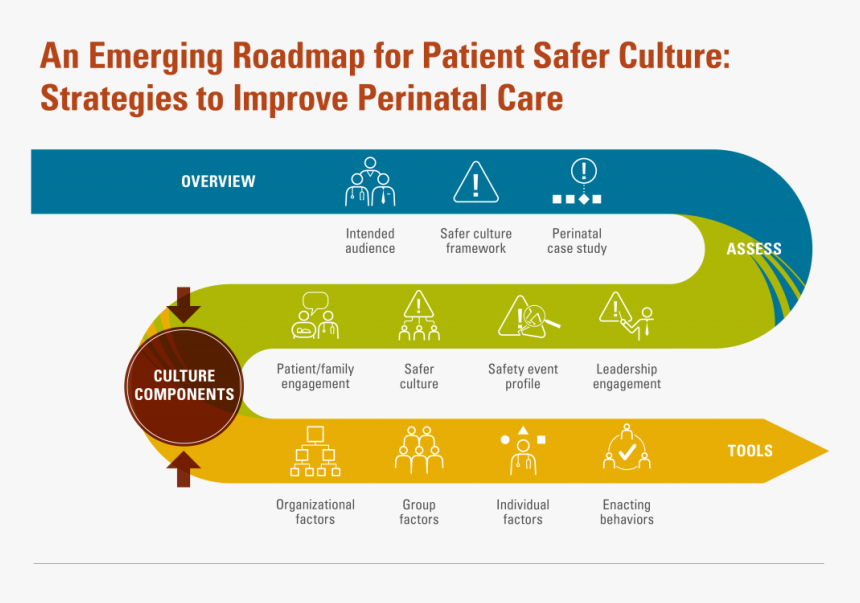 An Emerging Roadmap for Patient Safer Culture: Strategies to Improve Perinatal Care

OVERVIEW

Intended audience

Safer culture framework

Perinatal case study

ASSESS

Patient/family engagement

Safer culture

Safety event profile

Leadership engagement

CULTURE COMPONENTS

TOOLS

Organizational factors

Group factors

Individual factors

Enacting behaviors